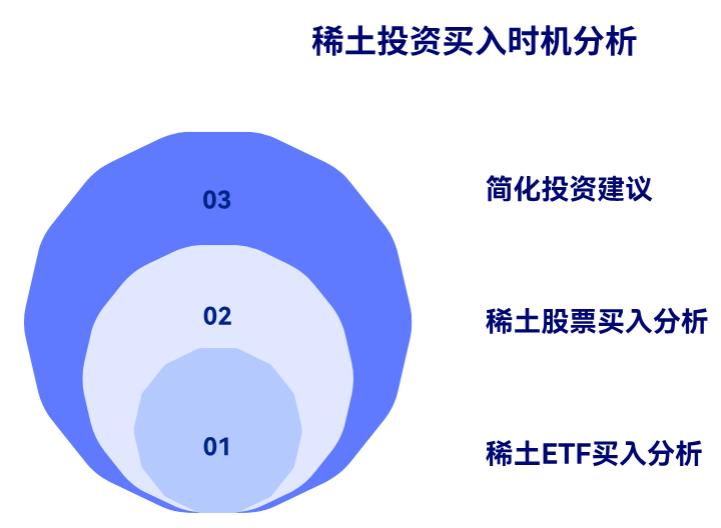 稀土投资买入时机分析

03

简化投资建议

02

稀土股票买入分析

01

稀土ETF买入分析